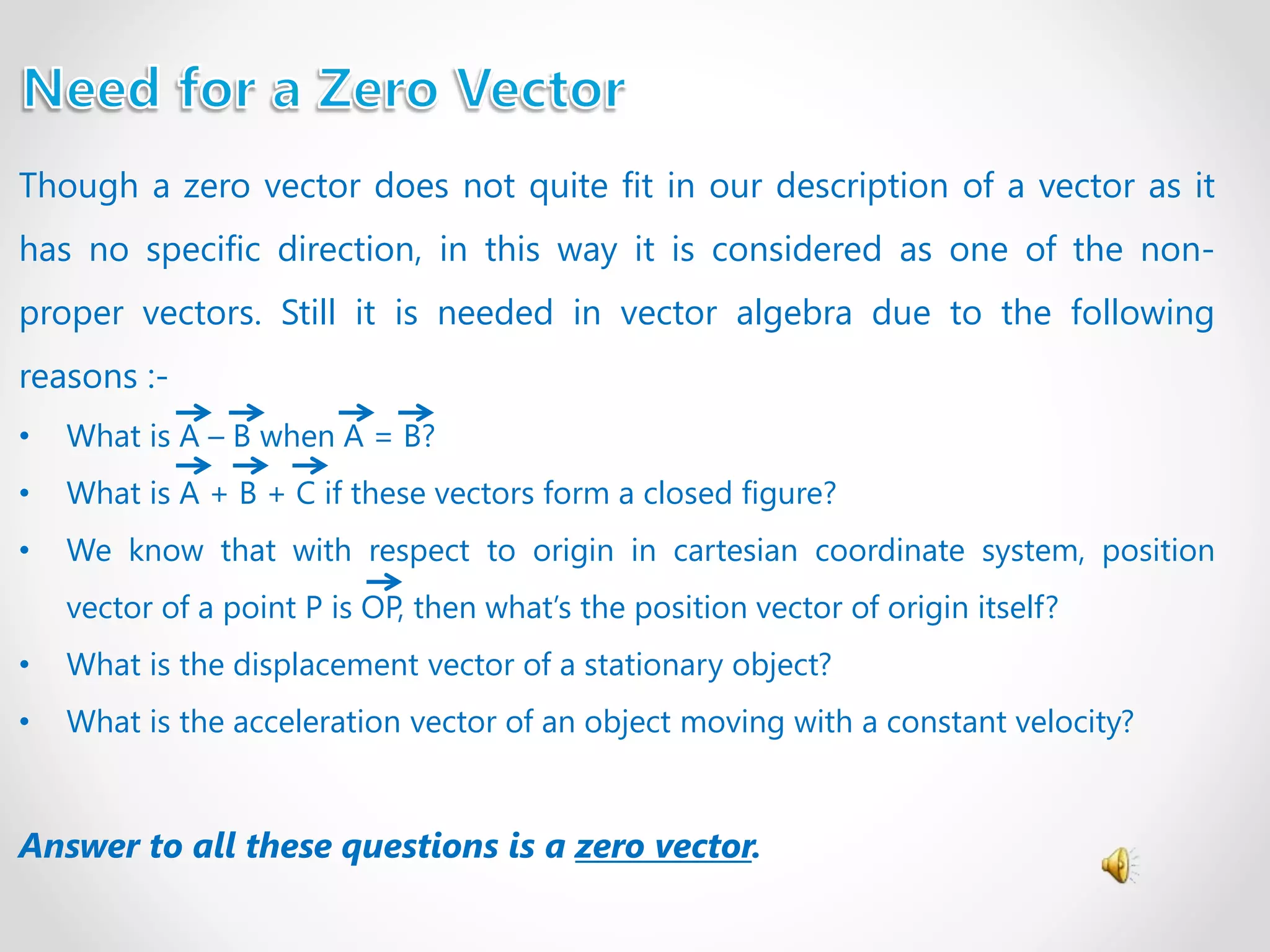 Need for a Zero Vector

Though a zero vector does not quite fit in our description of a vector as it has no specific direction, in this way it is considered as one of the non-proper vectors. Still it is needed in vector algebra due to the following reasons :-

• What is $\vec{A} - \vec{B}$ when $\vec{A} = \vec{B}$?
• What is $\vec{A} + \vec{B} + \vec{C}$ if these vectors form a closed figure?
• We know that with respect to origin in cartesian coordinate system, position vector of a point P is $\vec{OP}$, then what's the position vector of origin itself?
• What is the displacement vector of a stationary object?
• What is the acceleration vector of an object moving with a constant velocity?

Answer to all these questions is a zero vector.